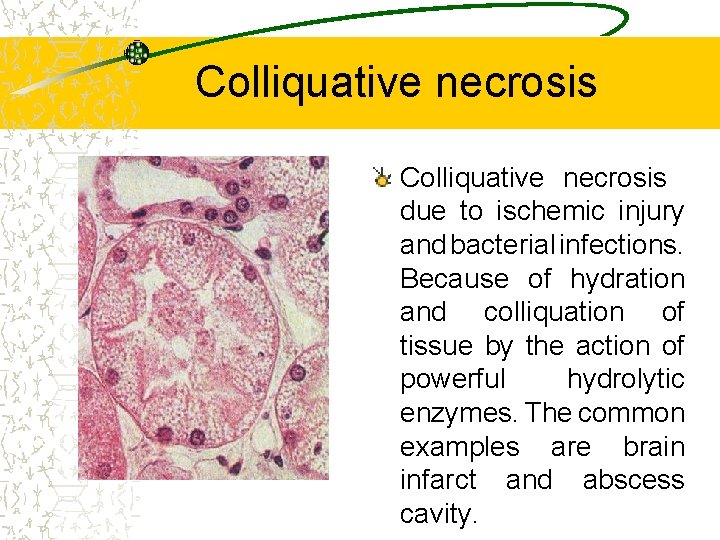 Colliquative necrosis

Colliquative necrosis due to ischemic injury and bacterial infections. Because of hydration and colliquation of tissue by the action of powerful hydrolytic enzymes. The common examples are brain infarct and abscess cavity.